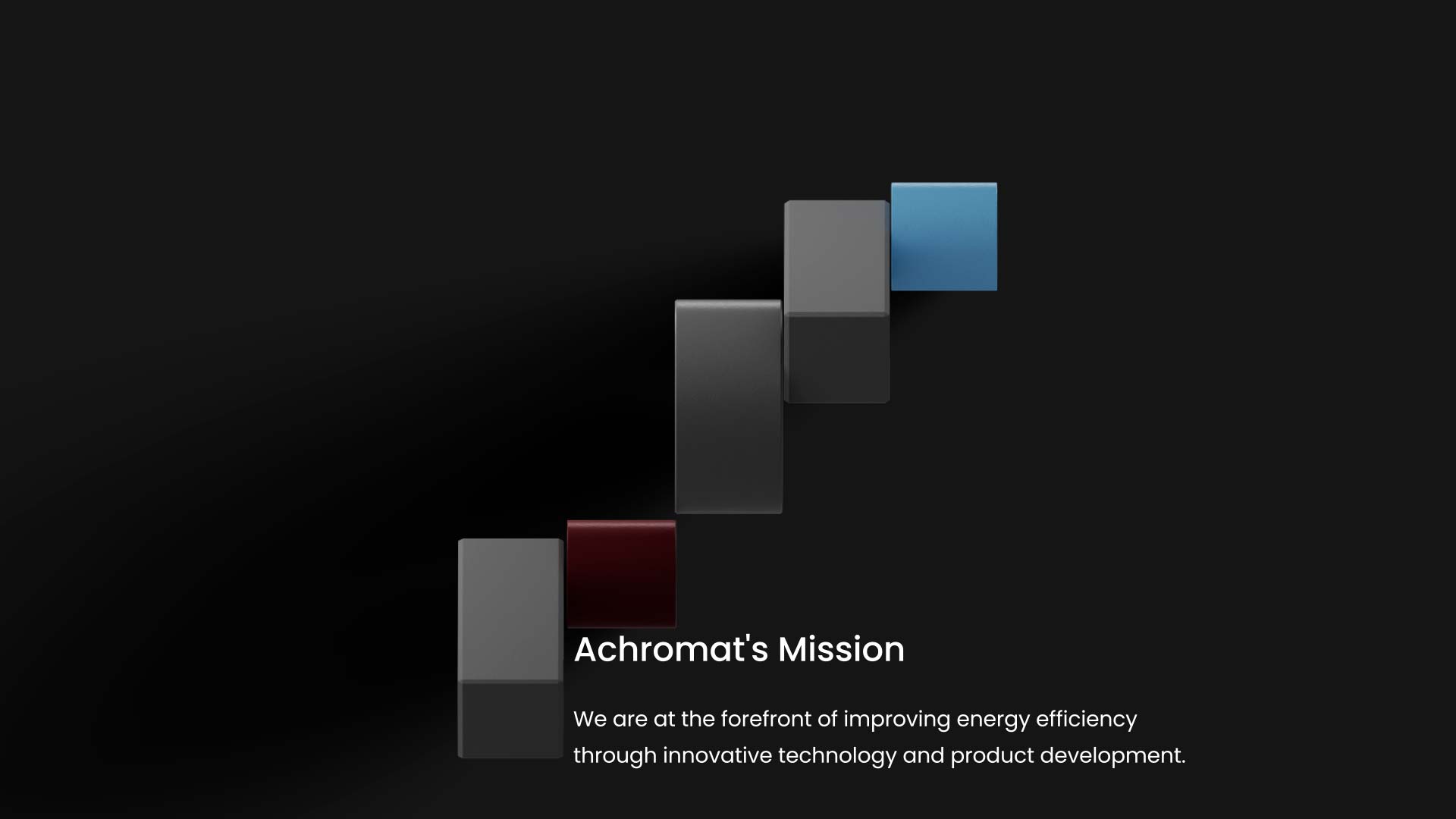 Achromat's Mission

We are at the forefront of improving energy efficiency through innovative technology and product development.